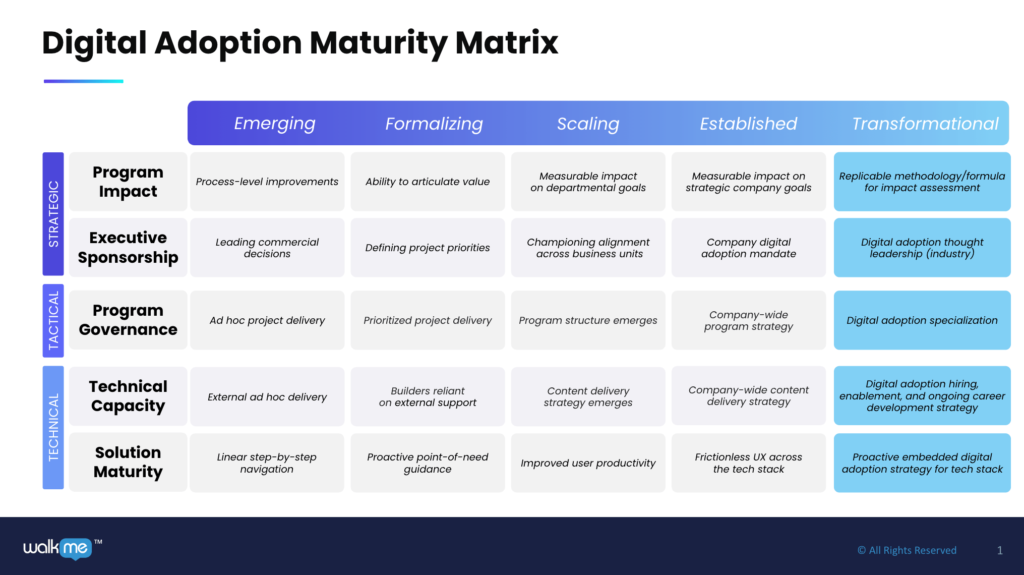 Digital Adoption Maturity Matrix

| | | Emerging | Formalizing | Scaling | Established | Transformational |
|---|---|---|---|---|---|---|
| STRATEGIC | Program Impact | Process-level improvements | Ability to articulate value | Measurable impact on departmental goals | Measurable impact on strategic company goals | Replicable methodology/formula for impact assessment |
| STRATEGIC | Executive Sponsorship | Leading commercial decisions | Defining project priorities | Championing alignment across business units | Company digital adoption mandate | Digital adoption thought leadership (industry) |
| TACTICAL | Program Governance | Ad hoc project delivery | Prioritized project delivery | Program structure emerges | Company-wide program strategy | Digital adoption specialization |
| TECHNICAL | Technical Capacity | External ad hoc delivery | Builders reliant on external support | Content delivery strategy emerges | Company-wide content delivery strategy | Digital adoption hiring, enablement, and ongoing career development strategy |
| TECHNICAL | Solution Maturity | Linear step-by-step navigation | Proactive point-of-need guidance | Improved user productivity | Frictionless UX across the tech stack | Proactive embedded digital adoption strategy for tech stack |

walkme™

© All Rights Reserved 1